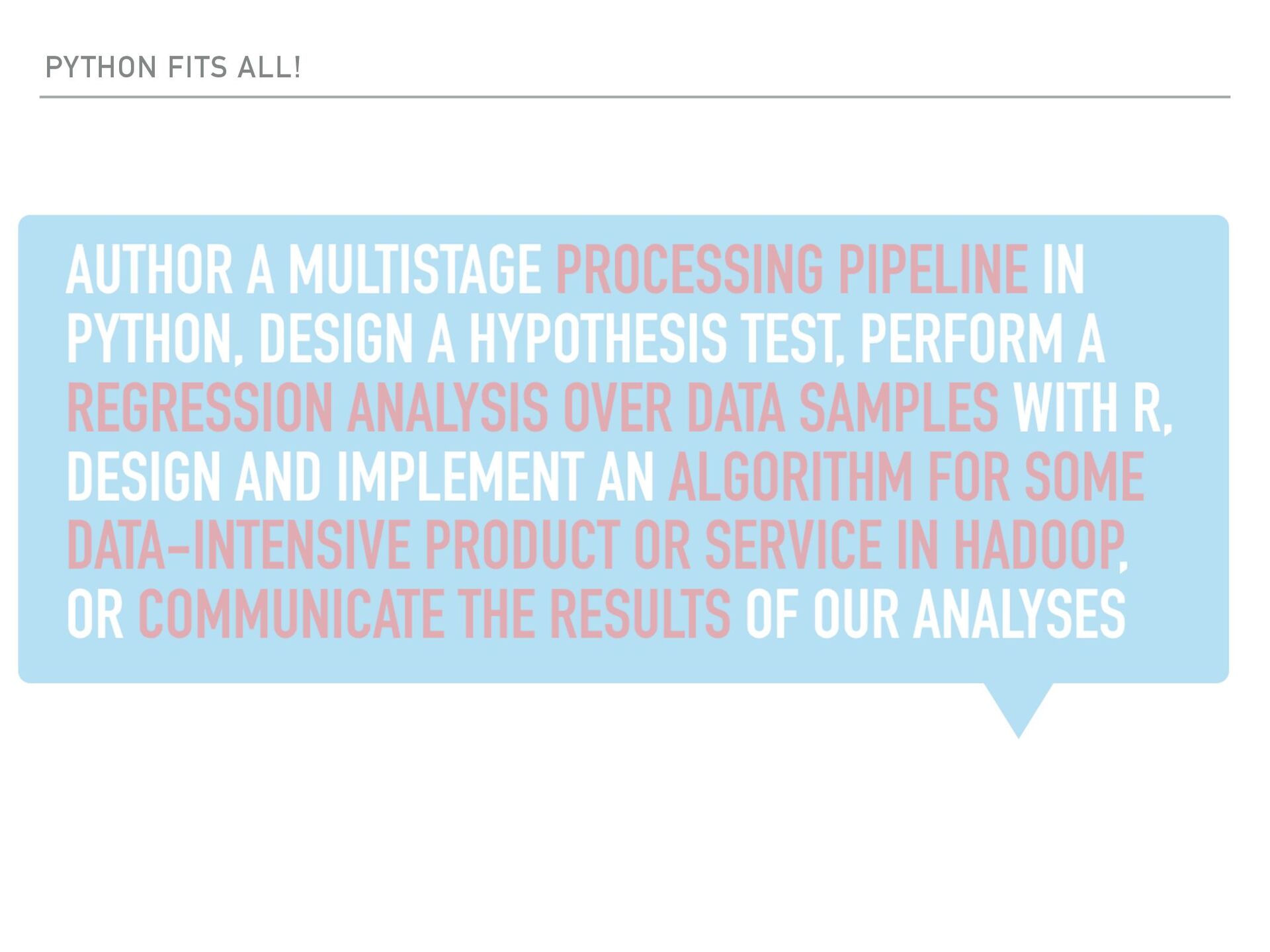 PYTHON FITS ALL!

AUTHOR A MULTISTAGE PROCESSING PIPELINE IN PYTHON, DESIGN A HYPOTHESIS TEST, PERFORM A REGRESSION ANALYSIS OVER DATA SAMPLES WITH R, DESIGN AND IMPLEMENT AN ALGORITHM FOR SOME DATA-INTENSIVE PRODUCT OR SERVICE IN HADOOP, OR COMMUNICATE THE RESULTS OF OUR ANALYSES